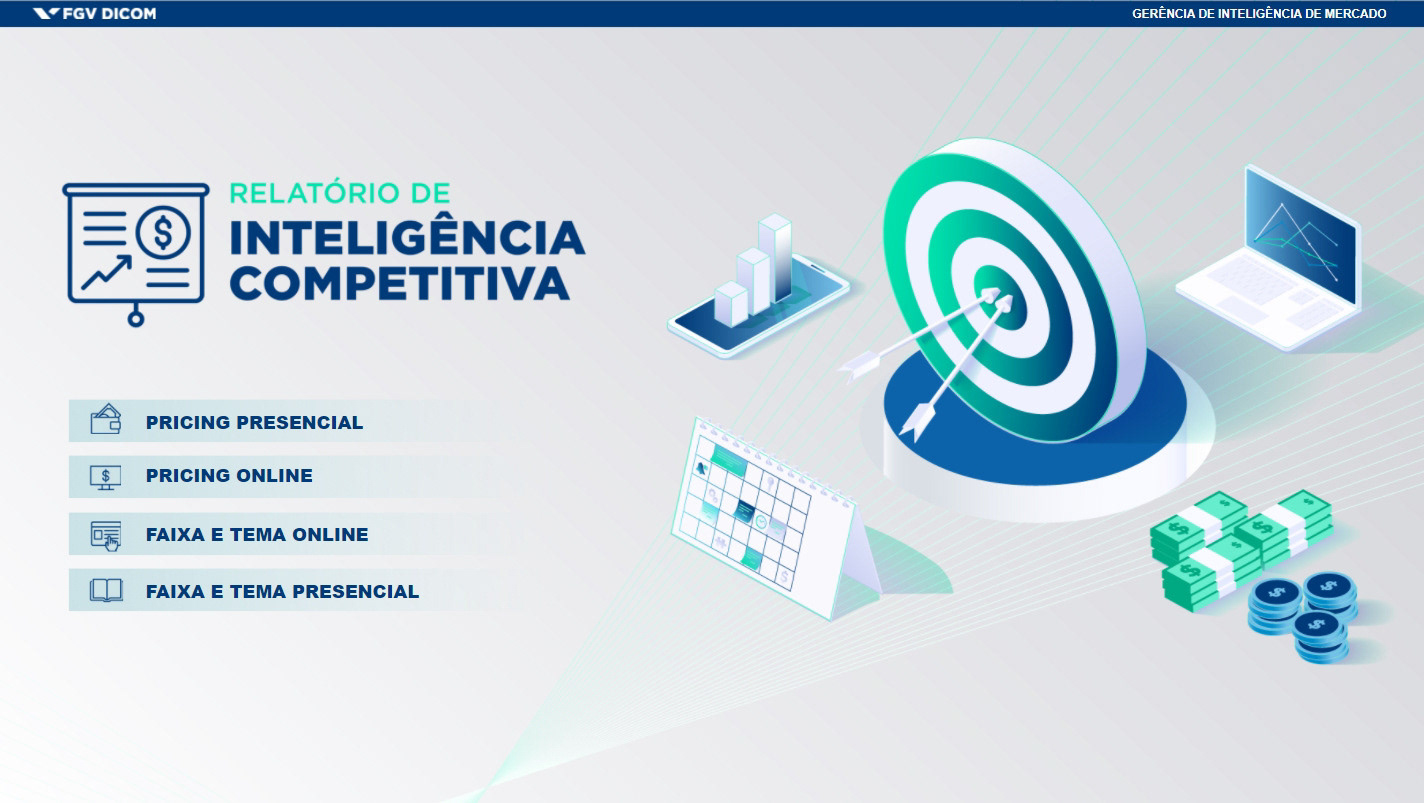 FGV DICOM

GERÊNCIA DE INTELIGÊNCIA DE MERCADO

RELATÓRIO DE
INTELIGÊNCIA
COMPETITIVA

PRICING PRESENCIAL

PRICING ONLINE

FAIXA E TEMA ONLINE

FAIXA E TEMA PRESENCIAL